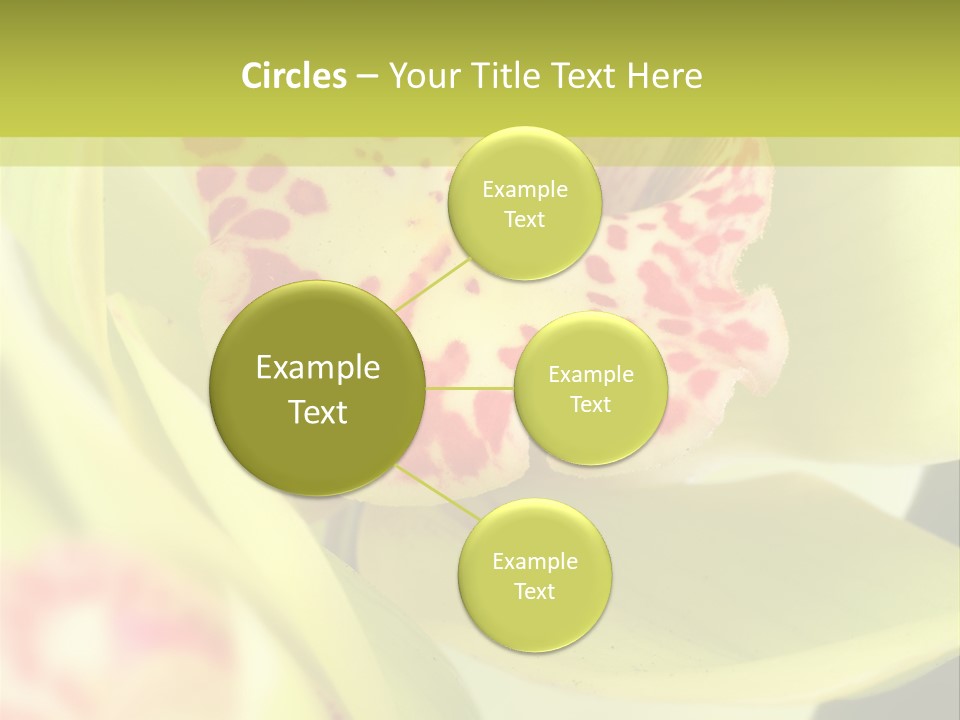 Circles – Your Title Text Here

Example Text

Example Text

Example Text

Example Text